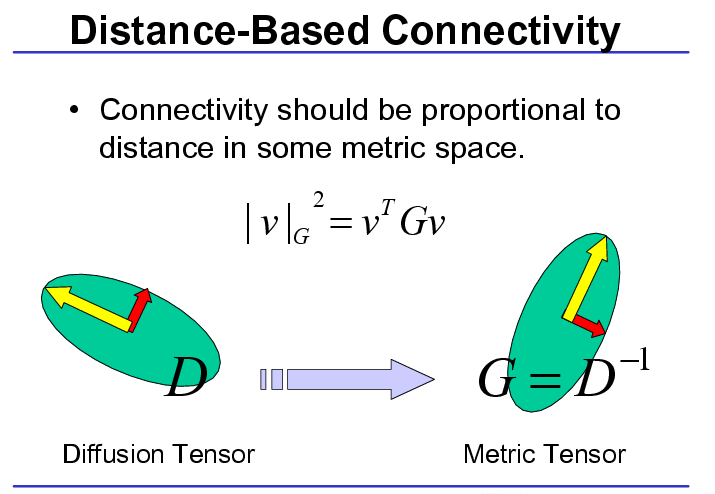 Distance-Based Connectivity

• Connectivity should be proportional to distance in some metric space.

$|v|_G^2 = v^T G v$

$D$

$G = D^{-1}$

Diffusion Tensor

Metric Tensor